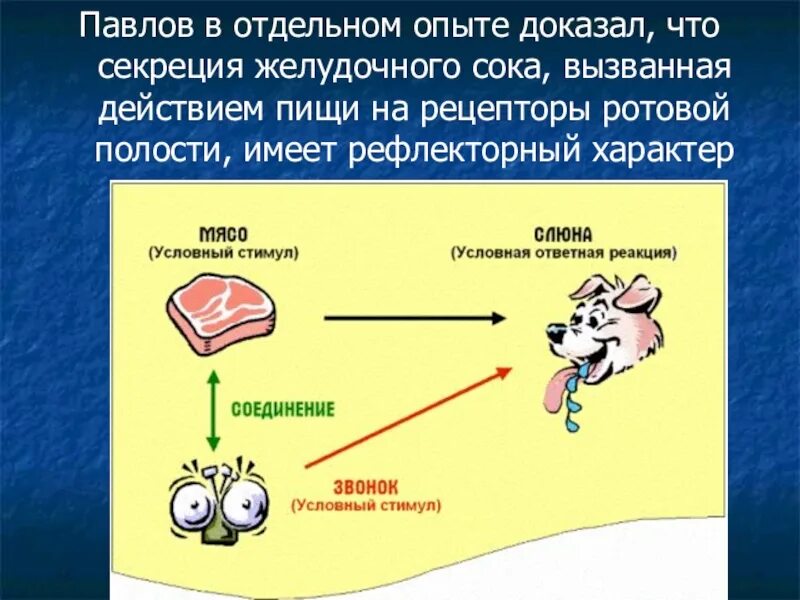 Павлов в отдельном опыте доказал, что секреция желудочного сока, вызванная действием пищи на рецепторы ротовой полости, имеет рефлекторный характер

МЯСО
(Условный стимул)

СЛЮНА
(Условная ответная реакция)

СОЕДИНЕНИЕ

ЗВОНОК
(Условный стимул)